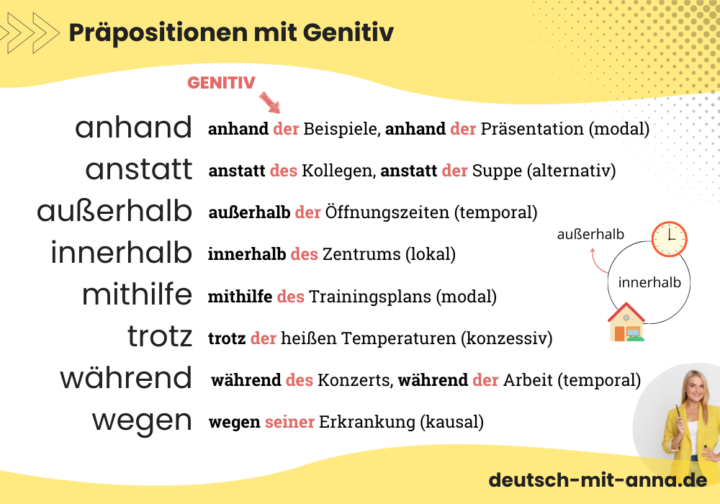 Präpositionen mit Genitiv

GENITIV

anhand anhand der Beispiele, anhand der Präsentation (modal)

anstatt anstatt des Kollegen, anstatt der Suppe (alternativ)

außerhalb außerhalb der Öffnungszeiten (temporal)

innerhalb innerhalb des Zentrums (lokal)

mithilfe mithilfe des Trainingsplans (modal)

trotz trotz der heißen Temperaturen (konzessiv)

während während des Konzerts, während der Arbeit (temporal)

wegen wegen seiner Erkrankung (kausal)

außerhalb

innerhalb

deutsch-mit-anna.de